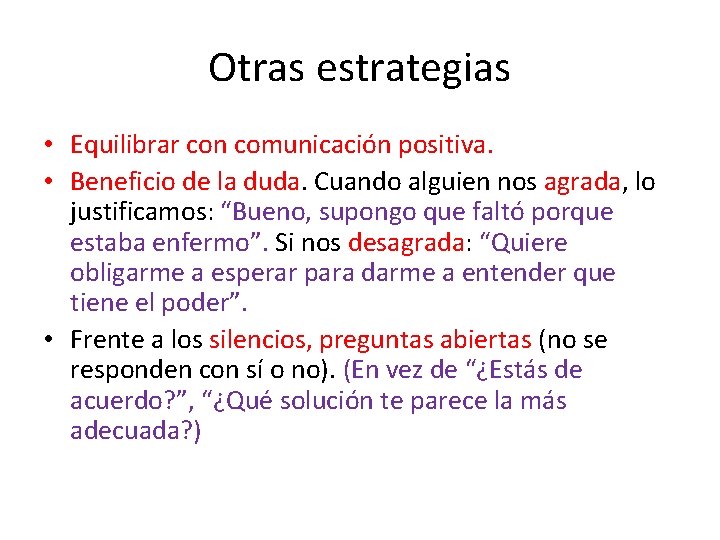 Otras estrategias

• Equilibrar con comunicación positiva.
• Beneficio de la duda. Cuando alguien nos agrada, lo justificamos: “Bueno, supongo que faltó porque estaba enfermo”. Si nos desagrada: “Quiere obligarme a esperar para darme a entender que tiene el poder”.
• Frente a los silencios, preguntas abiertas (no se responden con sí o no). (En vez de “¿Estás de acuerdo?”, “¿Qué solución te parece la más adecuada?)